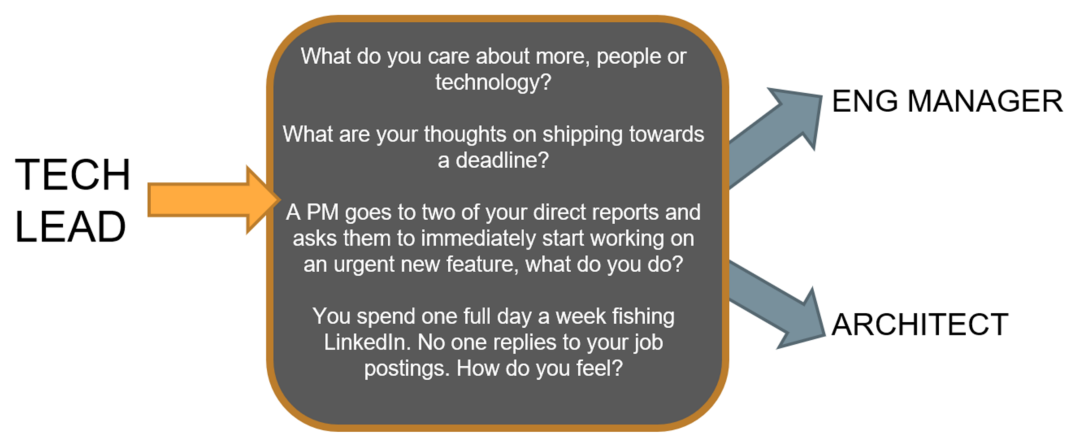 TECH LEAD

What do you care about more, people or technology?

What are your thoughts on shipping towards a deadline?

A PM goes to two of your direct reports and asks them to immediately start working on an urgent new feature, what do you do?

You spend one full day a week fishing LinkedIn. No one replies to your job postings. How do you feel?

ENG MANAGER

ARCHITECT